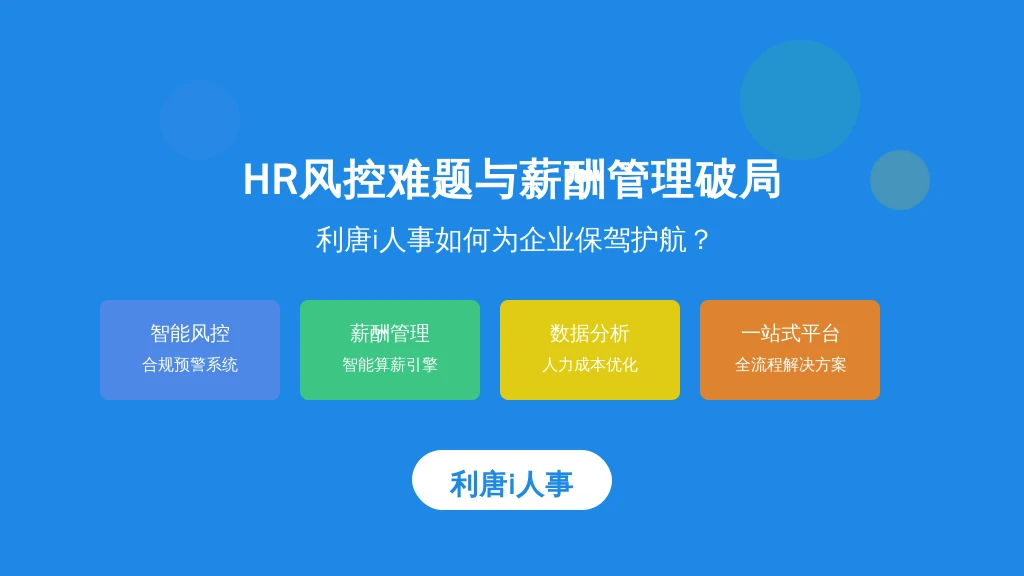 HR风控难题与薪酬管理破局

利唐i人事如何为企业保驾护航？

智能风控
合规预警系统

薪酬管理
智能算薪引擎

数据分析
人力成本优化

一站式平台
全流程解决方案

利唐i人事